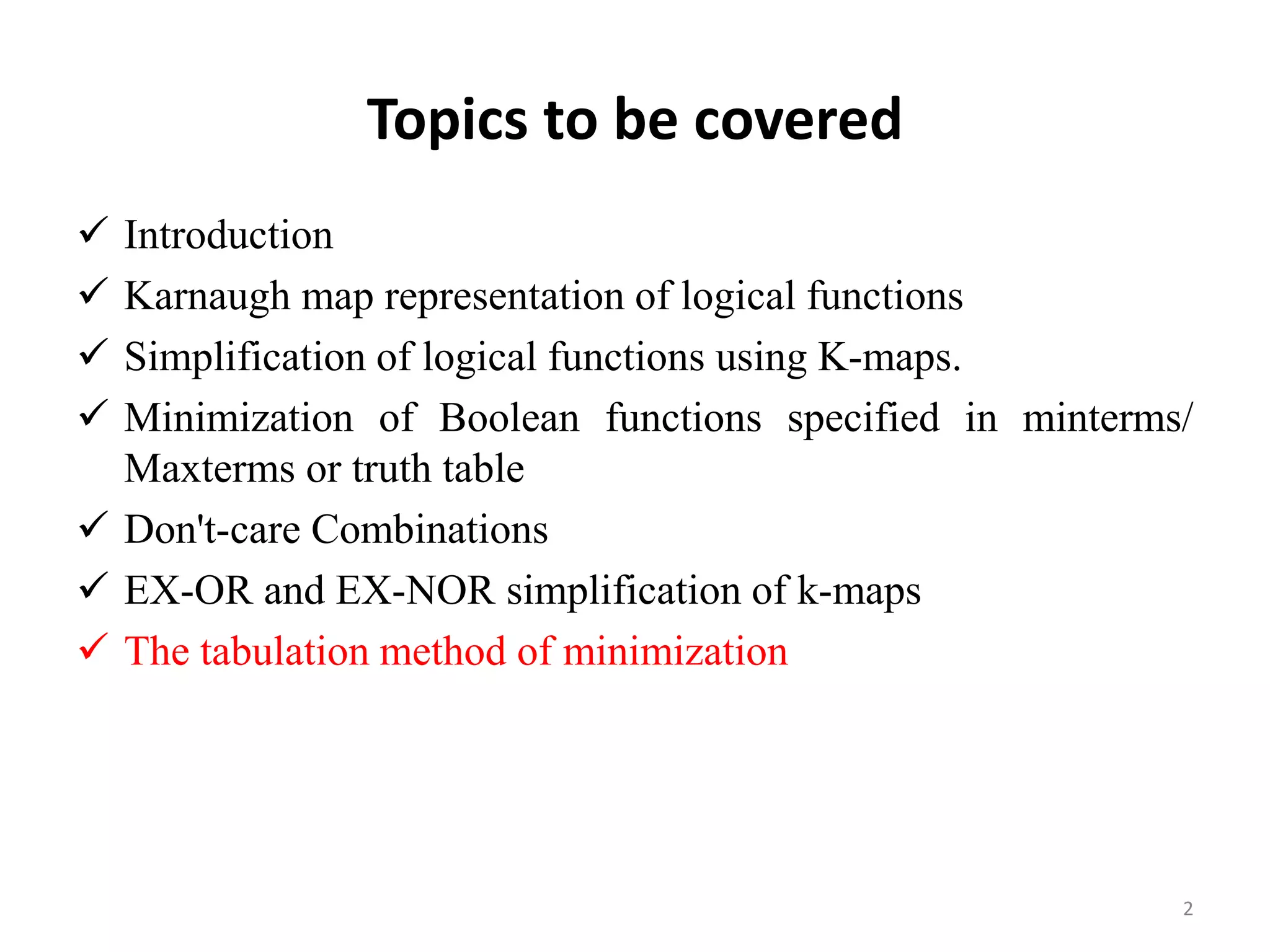 Topics to be covered

✓ Introduction
✓ Karnaugh map representation of logical functions
✓ Simplification of logical functions using K-maps.
✓ Minimization of Boolean functions specified in minterms/ Maxterms or truth table
✓ Don't-care Combinations
✓ EX-OR and EX-NOR simplification of k-maps
✓ The tabulation method of minimization

2